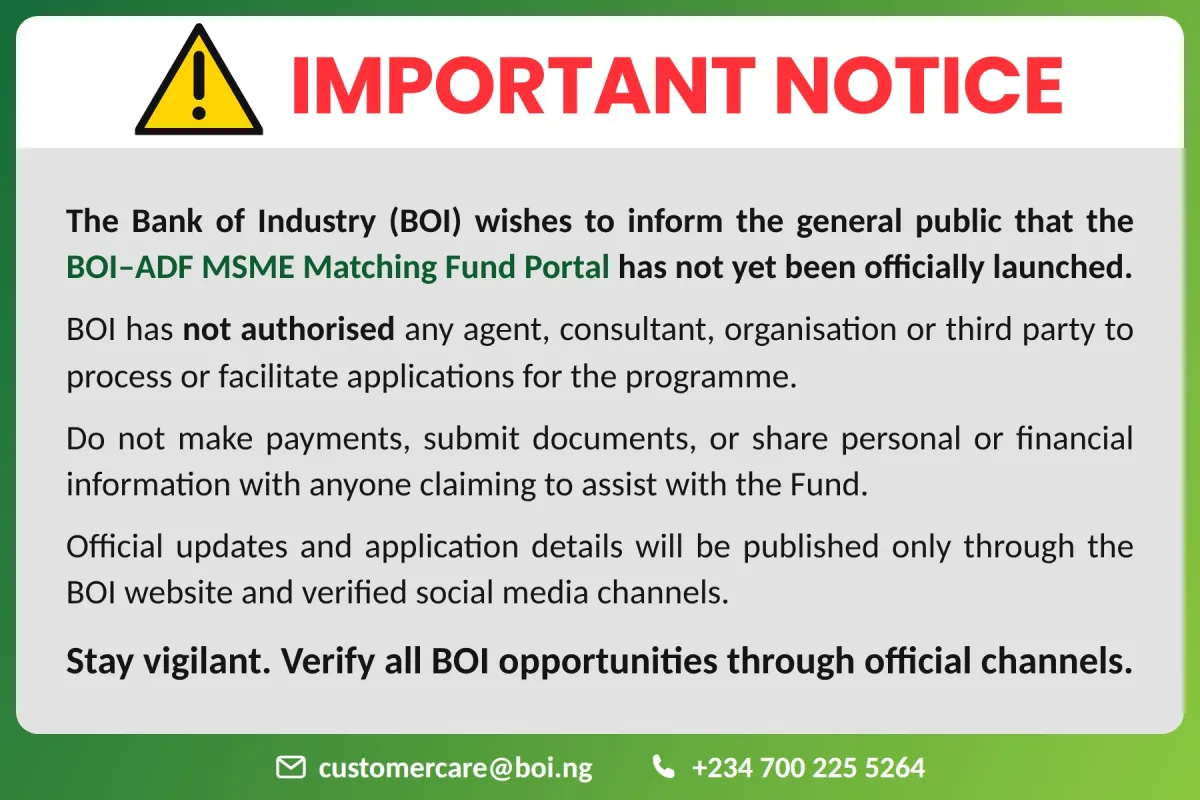 IMPORTANT NOTICE

The Bank of Industry (BOI) wishes to inform the general public that the BOI–ADF MSME Matching Fund Portal has not yet been officially launched.

BOI has not authorised any agent, consultant, organisation or third party to process or facilitate applications for the programme.

Do not make payments, submit documents, or share personal or financial information with anyone claiming to assist with the Fund.

Official updates and application details will be published only through the BOI website and verified social media channels.

Stay vigilant. Verify all BOI opportunities through official channels.

customercare@boi.ng +234 700 225 5264